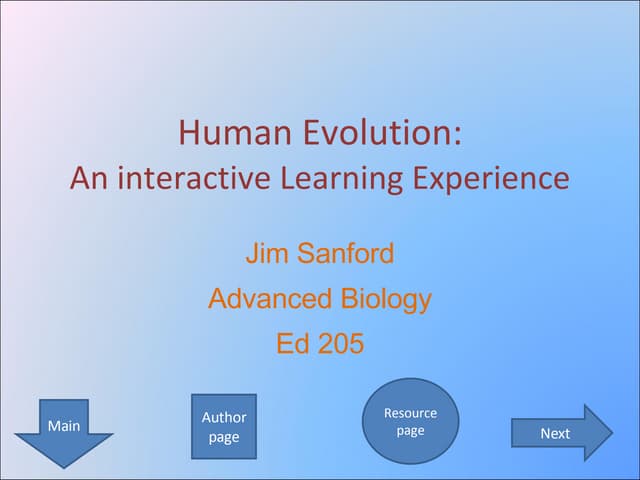 Human Evolution:
An interactive Learning Experience

Jim Sanford
Advanced Biology
Ed 205

Main

Author page

Resource page

Next